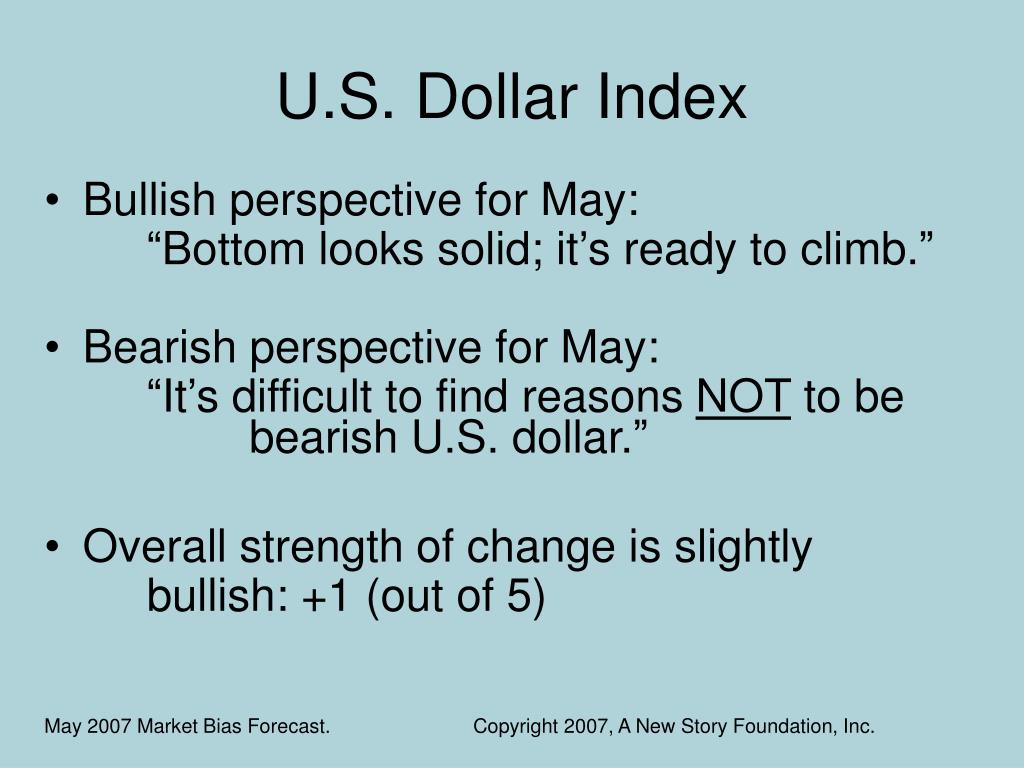 U.S. Dollar Index

• Bullish perspective for May:
“Bottom looks solid; it’s ready to climb.”

• Bearish perspective for May:
“It’s difficult to find reasons NOT to be bearish U.S. dollar.”

• Overall strength of change is slightly bullish: +1 (out of 5)

May 2007 Market Bias Forecast.

Copyright 2007, A New Story Foundation, Inc.